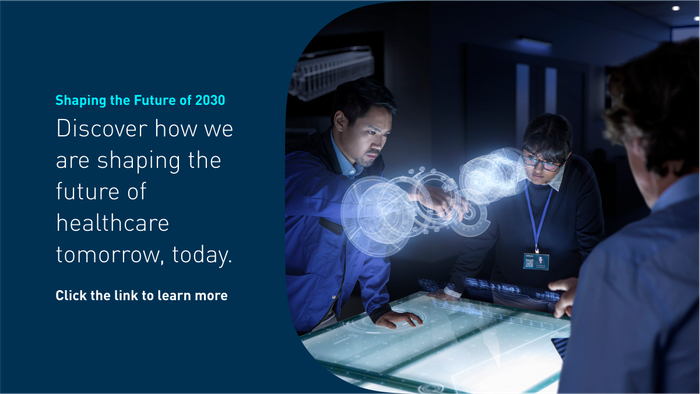 Shaping the Future of 2030

Discover how we are shaping the future of healthcare tomorrow, today.

Click the link to learn more